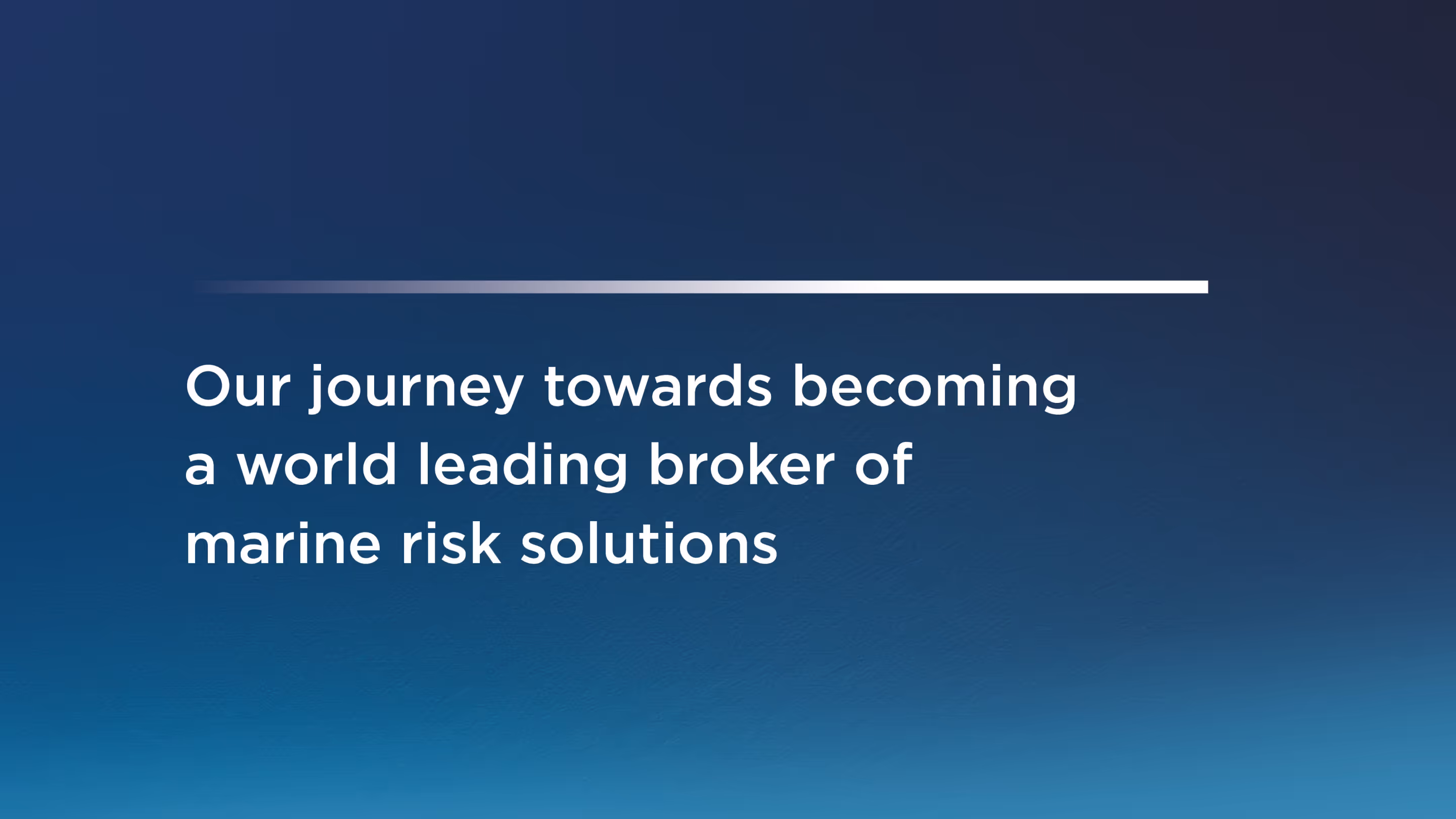 Our journey towards becoming a world leading broker of marine risk solutions